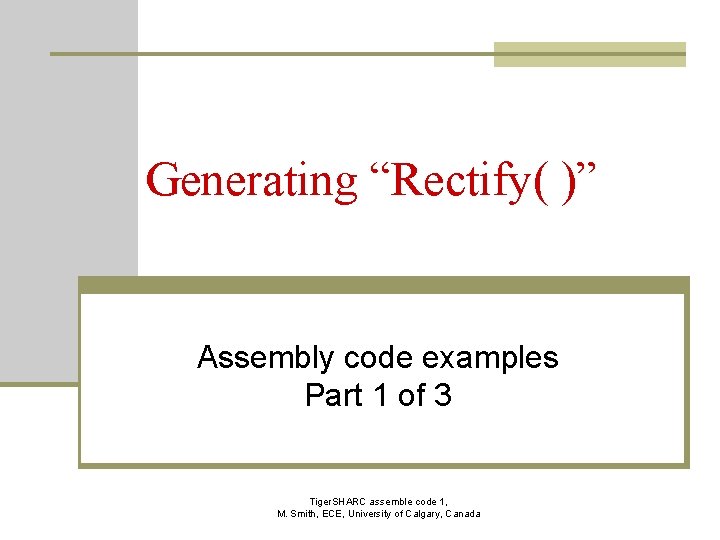 Generating “Rectify( )”

Assembly code examples
Part 1 of 3

TigerSHARC assemble code 1,
M. Smith, ECE, University of Calgary, Canada